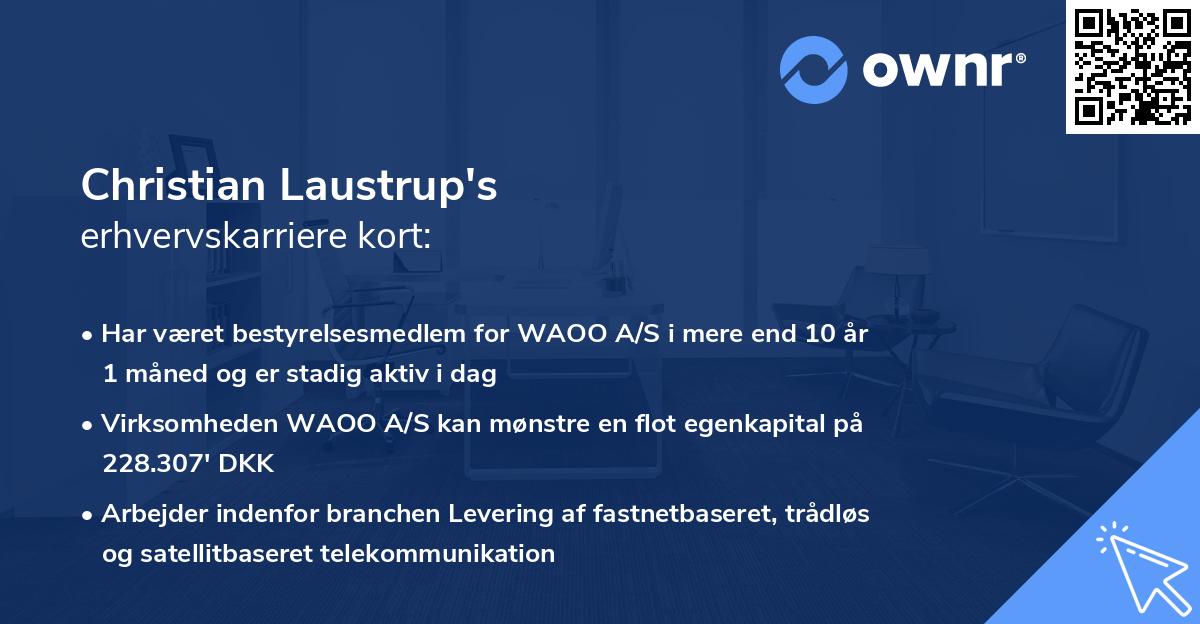 ownr®

Christian Laustrup's
erhvervskarriere kort:

• Har været bestyrelsesmedlem for WAOO A/S i mere end 10 år 1 måned og er stadig aktiv i dag
• Virksomheden WAOO A/S kan mønstre en flot egenkapital på 228.307' DKK
• Arbejder indenfor branchen Levering af fastnetbaseret, trådløs og satellitbaseret telekommunikation